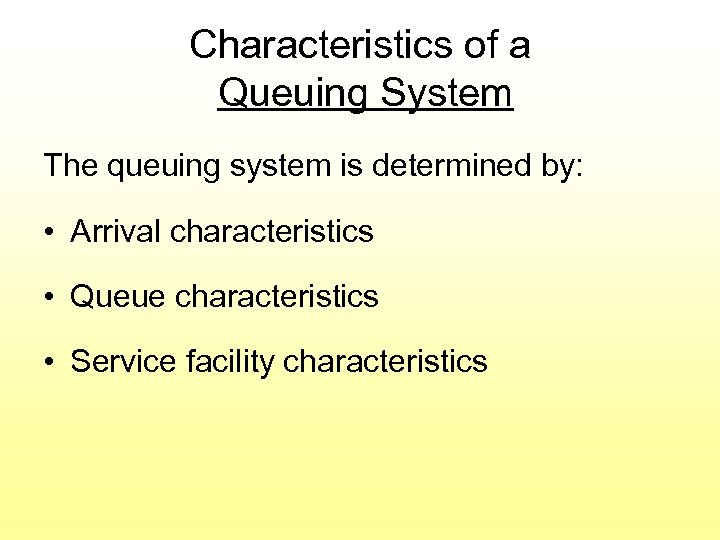 Characteristics of a
Queuing System

The queuing system is determined by:

• Arrival characteristics

• Queue characteristics

• Service facility characteristics